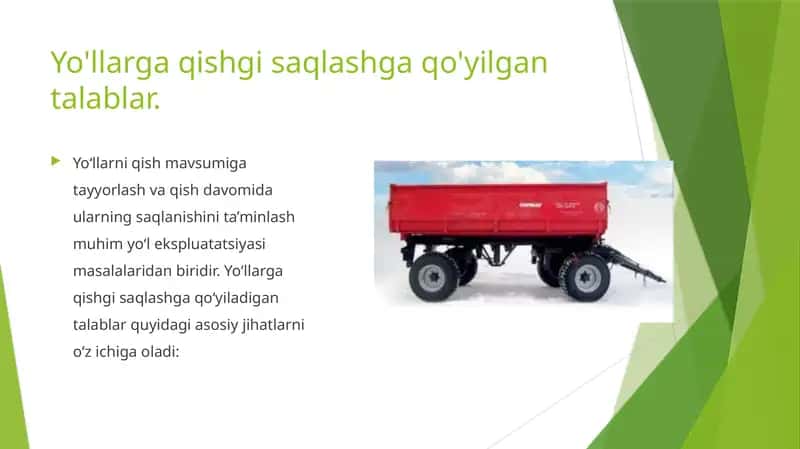 Yo'llarga qishgi saqlashga qo'yilgan talablar.

Yo‘llarni qish mavsumiga tayyorlash va qish davomida ularning saqlanishini ta’minlash muhim yo‘l ekspluatatsiyasi masalalaridan biridir. Yo‘llarga qishgi saqlashga qo‘yiladigan talablar quyidagi asosiy jihatlarni o‘z ichiga oladi: